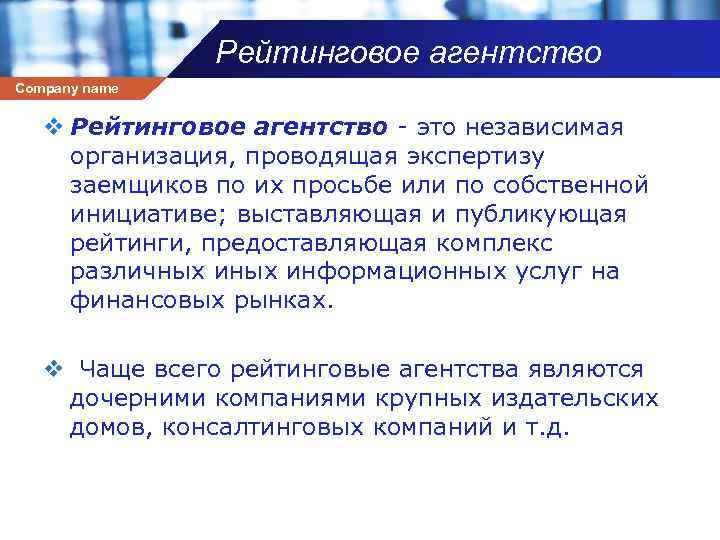 Рейтинговое агентство

Company name

❖ Рейтинговое агентство - это независимая организация, проводящая экспертизу заемщиков по их просьбе или по собственной инициативе; выставляющая и публикующая рейтинги, предоставляющая комплекс различных иных информационных услуг на финансовых рынках.

❖ Чаще всего рейтинговые агентства являются дочерними компаниями крупных издательских домов, консалтинговых компаний и т.д.